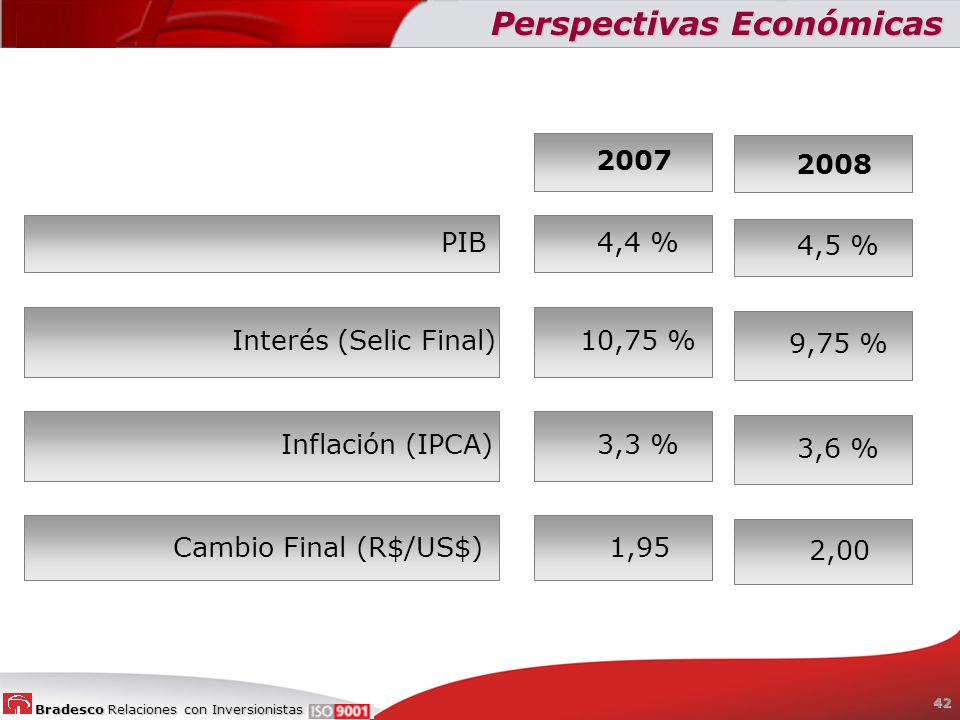 Perspectivas Económicas

| | 2007 | 2008 |
|---|---|---|
| PIB | 4,4 % | 4,5 % |
| Interés (Selic Final) | 10,75 % | 9,75 % |
| Inflación (IPCA) | 3,3 % | 3,6 % |
| Cambio Final (R$/US$) | 1,95 | 2,00 |

Bradesco Relaciones con Inversionistas ISO 9001

42